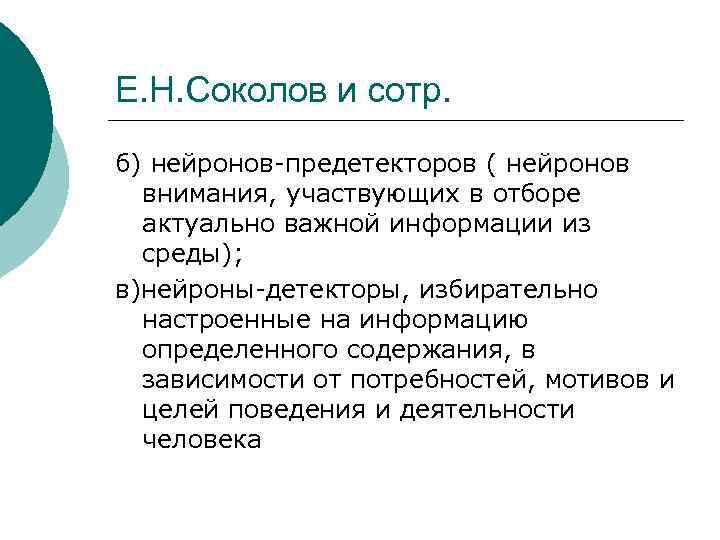 Е.Н.Соколов и сотр.

б) нейронов-предетекторов ( нейронов внимания, участвующих в отборе актуально важной информации из среды);

в)нейроны-детекторы, избирательно настроенные на информацию определенного содержания, в зависимости от потребностей, мотивов и целей поведения и деятельности человека